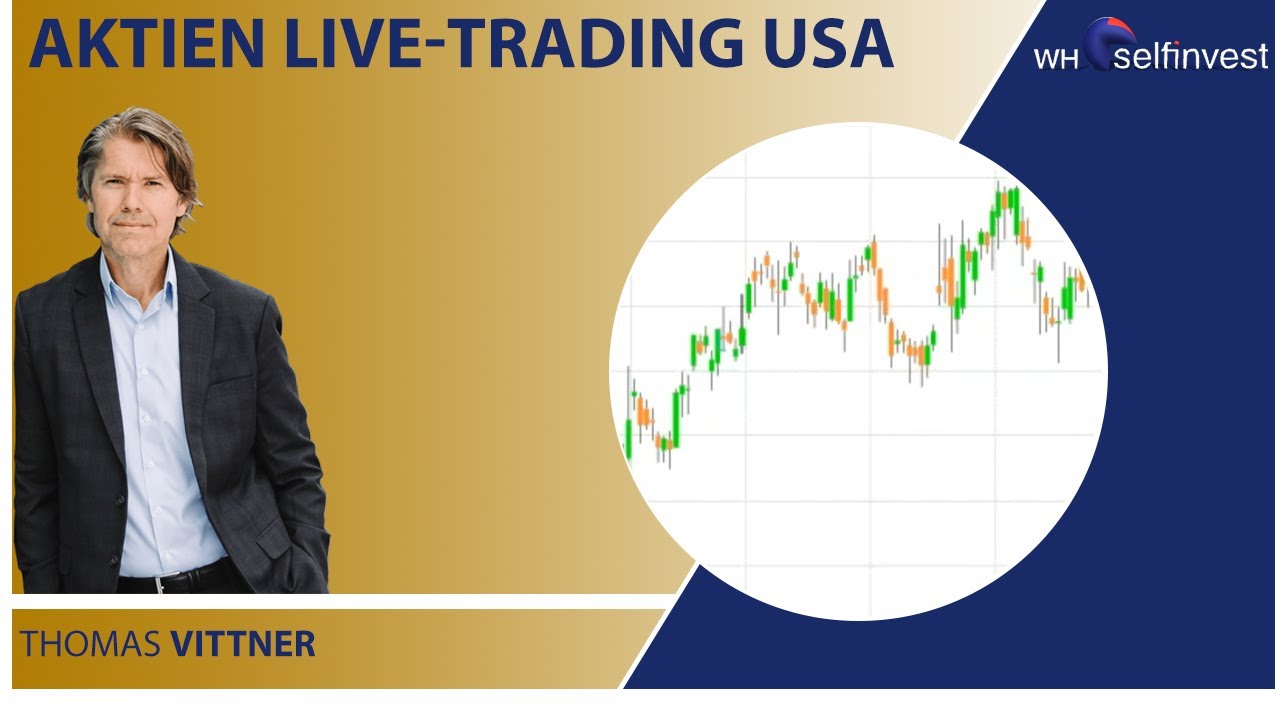 AKTIEN LIVE-TRADING USA

WH selfinvest

THOMAS VITTNER